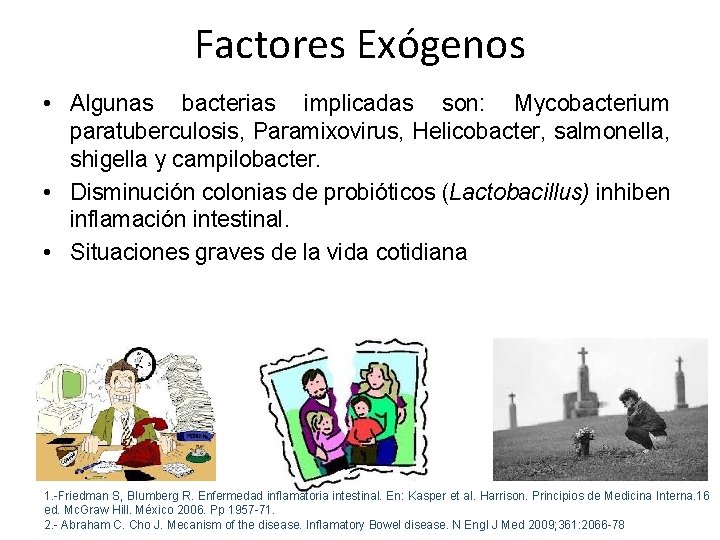 Factores Exógenos

• Algunas bacterias implicadas son: Mycobacterium paratuberculosis, Paramixovirus, Helicobacter, salmonella, shigella y campilobacter.
• Disminución colonias de probióticos (Lactobacillus) inhiben inflamación intestinal.
• Situaciones graves de la vida cotidiana

1.-Friedman S, Blumberg R. Enfermedad inflamatoria intestinal. En: Kasper et al. Harrison. Principios de Medicina Interna.16 ed. McGraw Hill. México 2006. Pp 1957-71.
2.- Abraham C. Cho J. Mecanism of the disease. Inflamatory Bowel disease. N Engl J Med 2009;361:2066-78